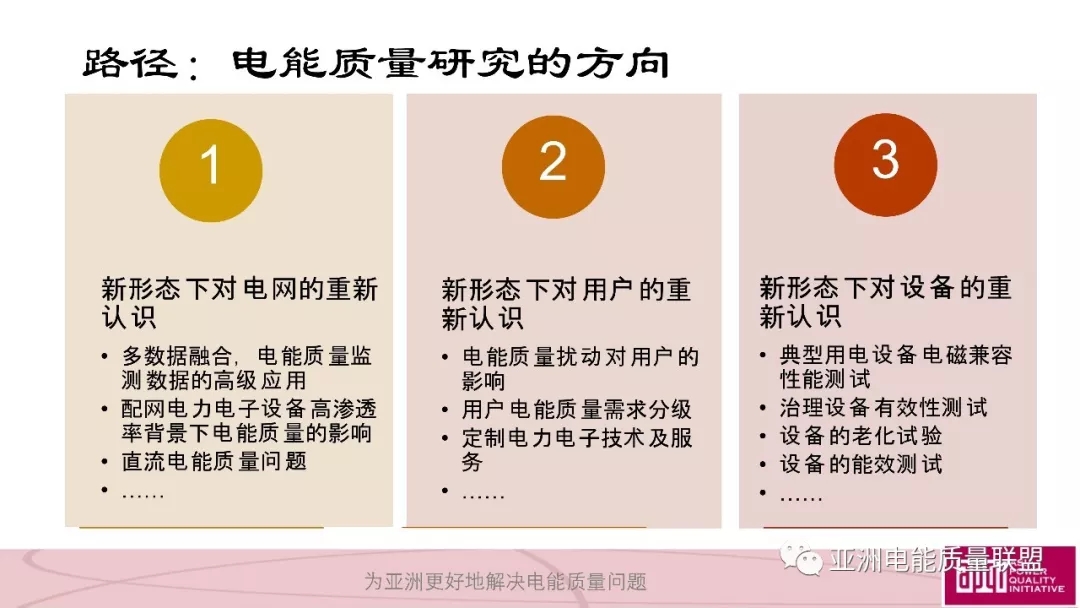 路径：电能质量研究的方向

1

新形态下对电网的重新认识

• 多数据融合，电能质量监测数据的高级应用
• 配网电力电子设备高渗透率背景下电能质量的影响
• 直流电能质量问题
• ……

2

新形态下对用户的重新认识

• 电能质量扰动对用户的影响
• 用户电能质量需求分级
• 定制电力电子技术及服务
• ……

3

新形态下对设备的重新认识

• 典型用电设备电磁兼容性能测试
• 治理设备有效性测试
• 设备的老化试验
• 设备的能效测试
• ……

亚洲电能质量联盟

为亚洲更好地解决电能质量问题

POWER QUALITY INITIATIVE